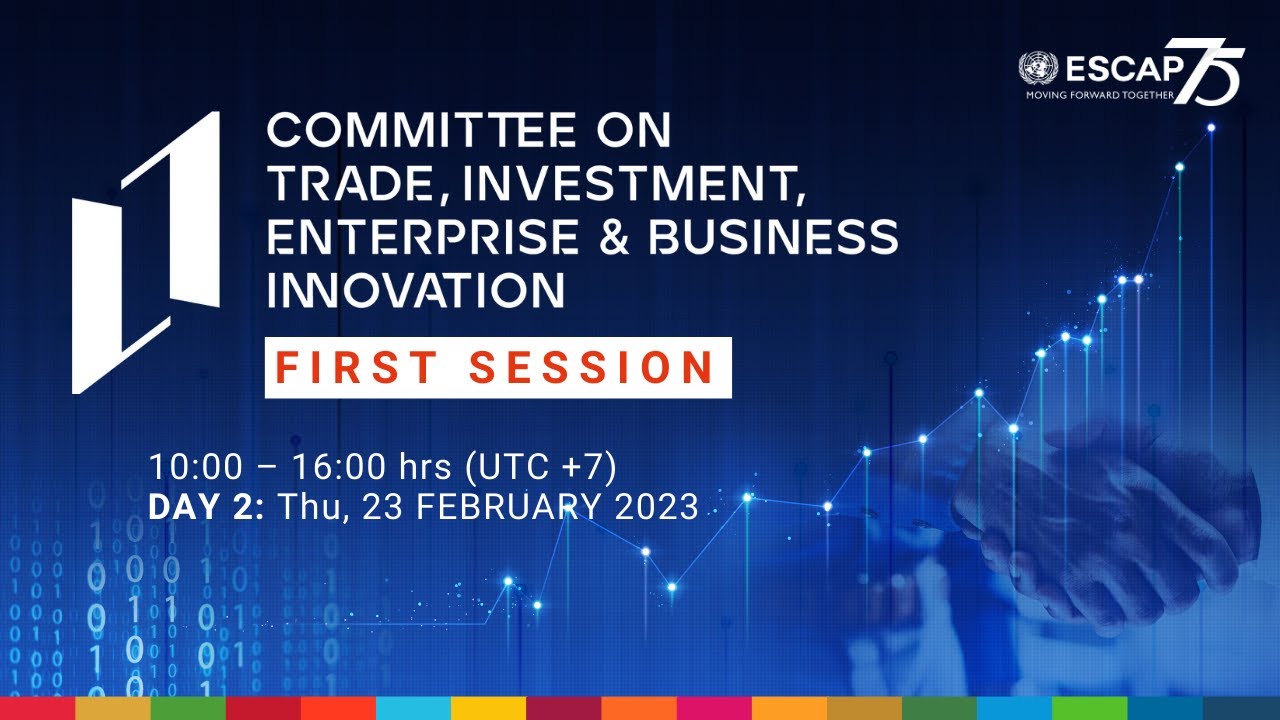 ESCAP 75
MOVING FORWARD TOGETHER

COMMITTEE ON TRADE, INVESTMENT, ENTERPRISE & BUSINESS INNOVATION

FIRST SESSION

10:00 – 16:00 hrs (UTC +7)
DAY 2: Thu, 23 FEBRUARY 2023